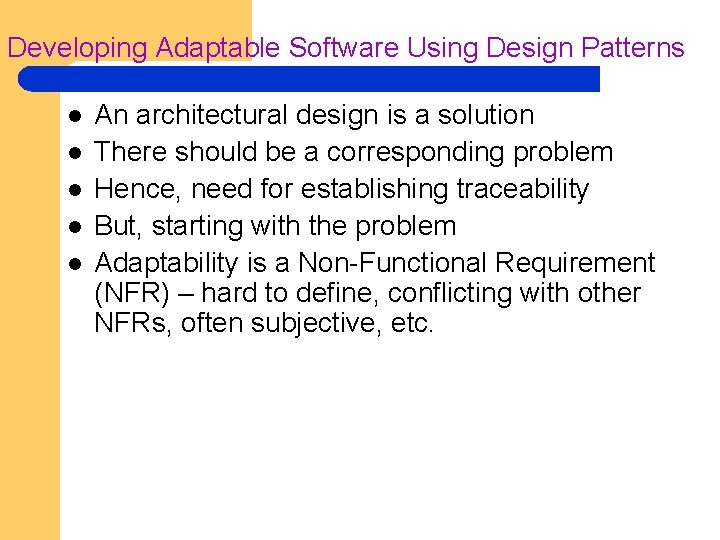 Developing Adaptable Software Using Design Patterns

- An architectural design is a solution
- There should be a corresponding problem
- Hence, need for establishing traceability
- But, starting with the problem
- Adaptability is a Non-Functional Requirement (NFR) – hard to define, conflicting with other NFRs, often subjective, etc.